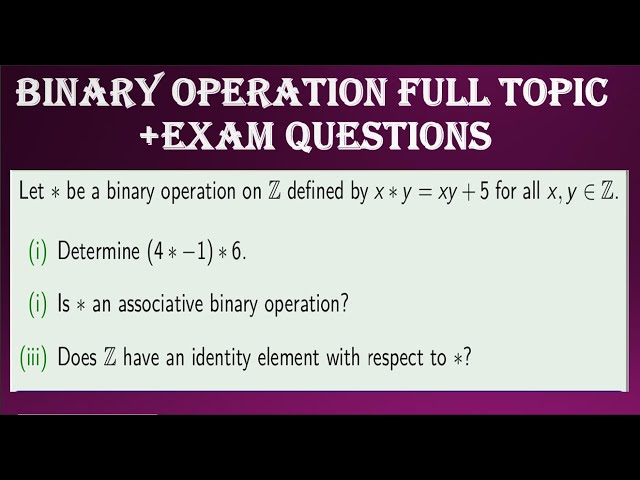 BINARY OPERATION FULL TOPIC +EXAM QUESTIONS

Let $*$ be a binary operation on $\mathbb{Z}$ defined by $x * y = xy + 5$ for all $x, y \in \mathbb{Z}$.

(i) Determine $(4 * -1) * 6$.

(i) Is $*$ an associative binary operation?

(iii) Does $\mathbb{Z}$ have an identity element with respect to $*$?